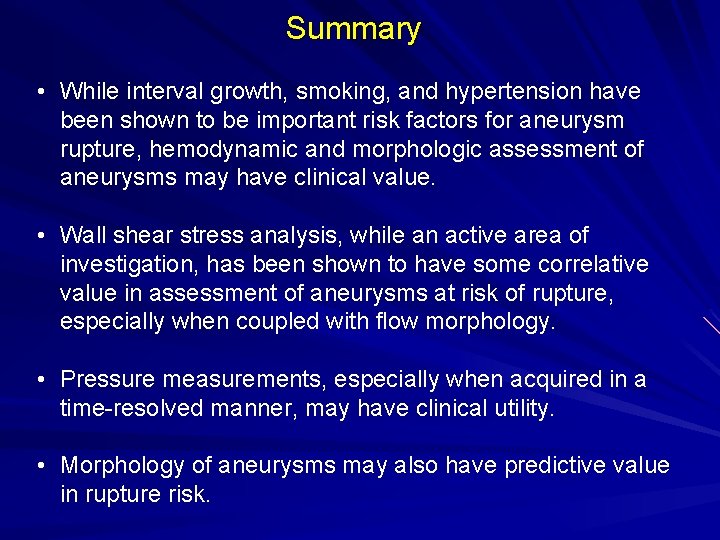 Summary

• While interval growth, smoking, and hypertension have been shown to be important risk factors for aneurysm rupture, hemodynamic and morphologic assessment of aneurysms may have clinical value.

• Wall shear stress analysis, while an active area of investigation, has been shown to have some correlative value in assessment of aneurysms at risk of rupture, especially when coupled with flow morphology.

• Pressure measurements, especially when acquired in a time-resolved manner, may have clinical utility.

• Morphology of aneurysms may also have predictive value in rupture risk.